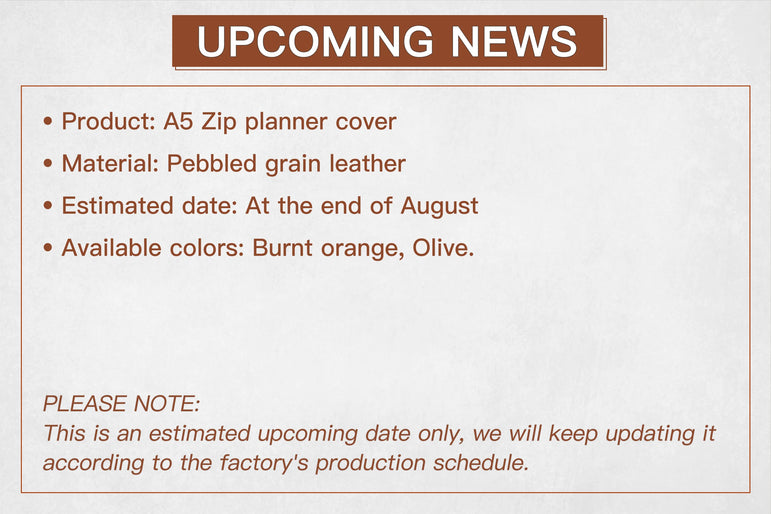 UPCOMING NEWS

• Product: A5 Zip planner cover
• Material: Pebbled grain leather
• Estimated date: At the end of August
• Available colors: Burnt orange, Olive.

PLEASE NOTE:
This is an estimated upcoming date only, we will keep updating it according to the factory's production schedule.